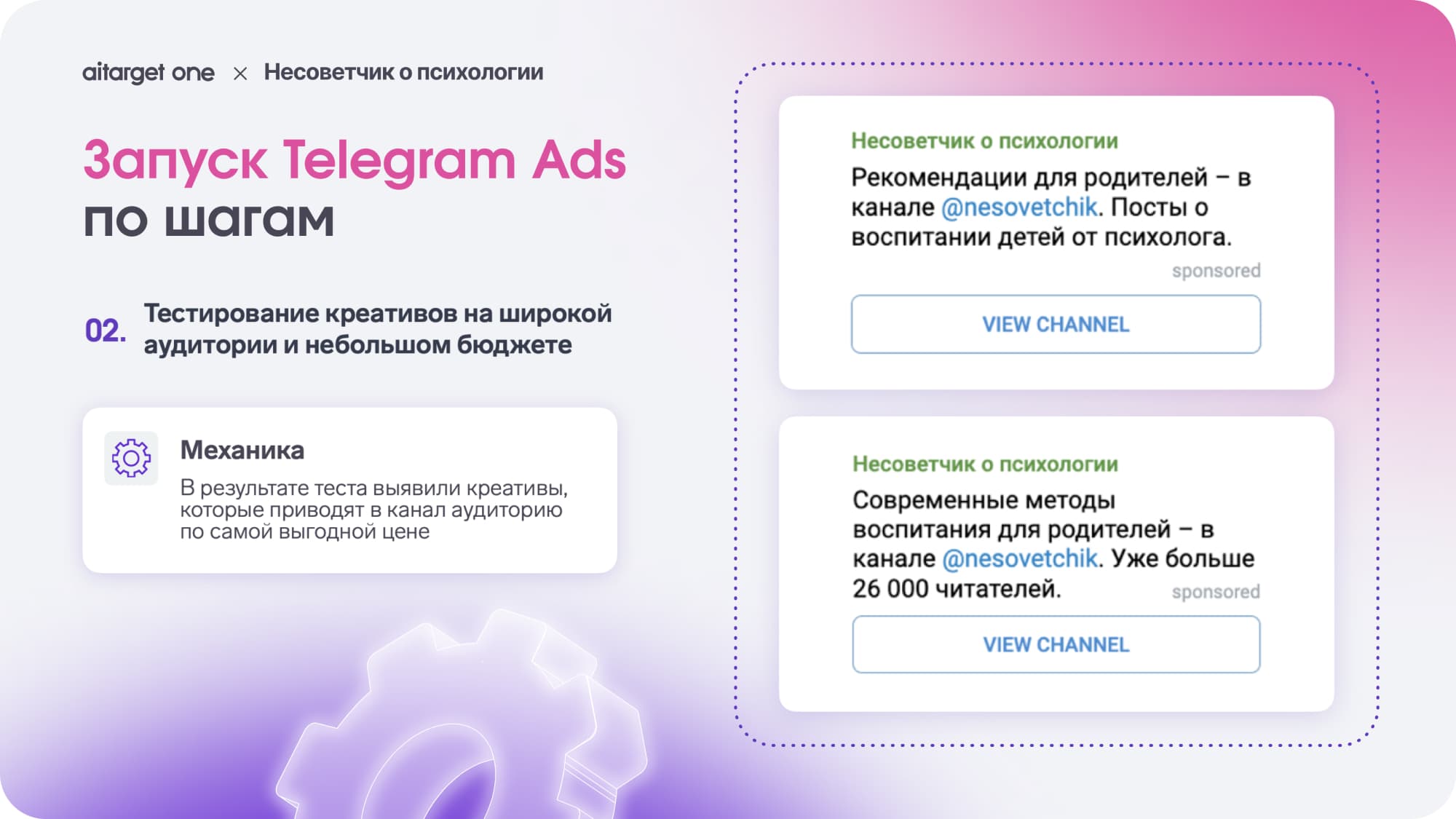 aitarget one × Несоветчик о психологии

Запуск Telegram Ads по шагам

02. Тестирование креативов на широкой аудитории и небольшом бюджете

Механика

В результате теста выявили креативы, которые приводят в канал аудиторию по самой выгодной цене

Несоветчик о психологии

Рекомендации для родителей – в канале @nesovetchik. Посты о воспитании детей от психолога.

sponsored

VIEW CHANNEL

Несоветчик о психологии

Современные методы воспитания для родителей – в канале @nesovetchik. Уже больше 26 000 читателей.

sponsored

VIEW CHANNEL